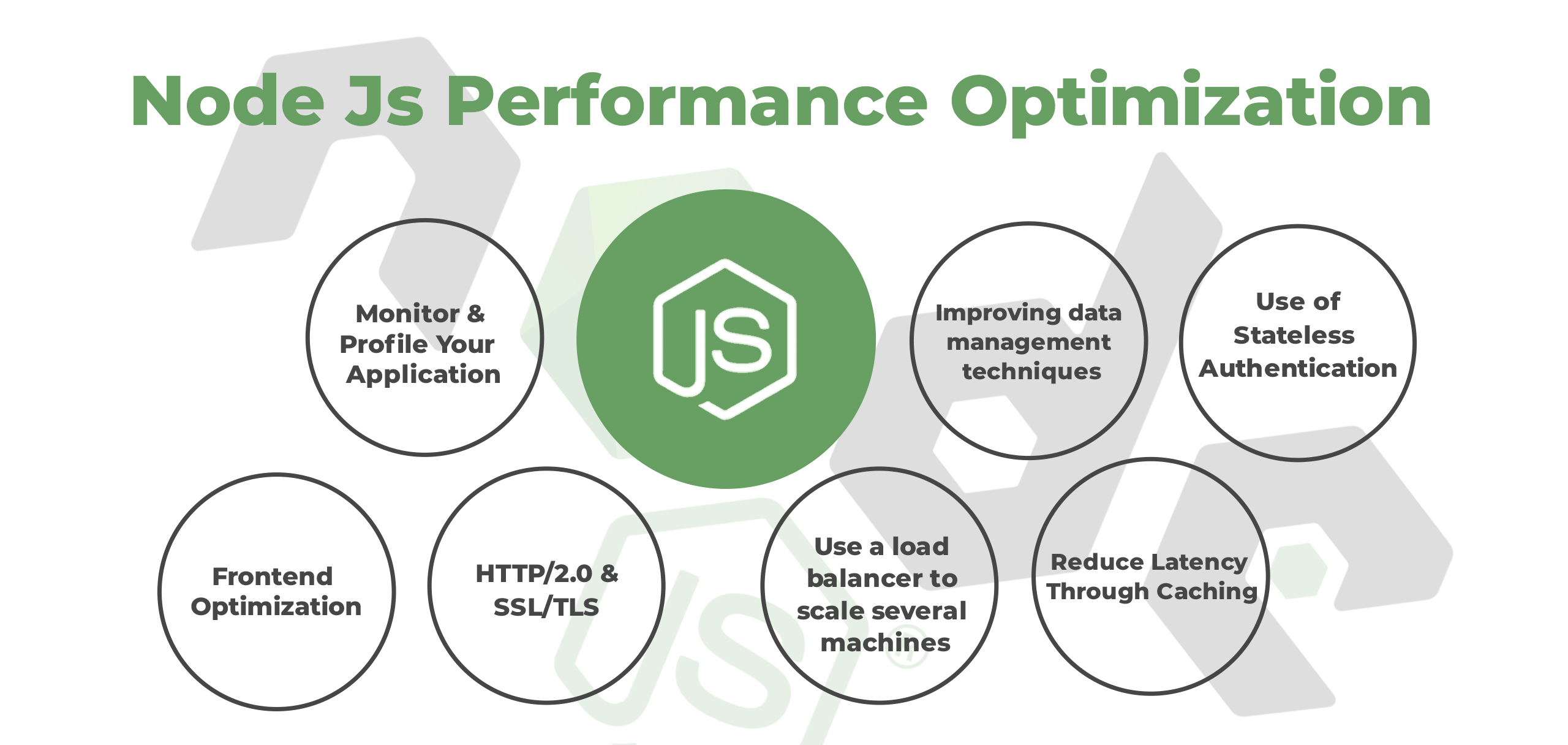 Node Js Performance Optimization

Monitor & Profile Your Application

JS

Improving data management techniques

Use of Stateless Authentication

Frontend Optimization

HTTP/2.0 & SSL/TLS

Use a load balancer to scale several machines

Reduce Latency Through Caching